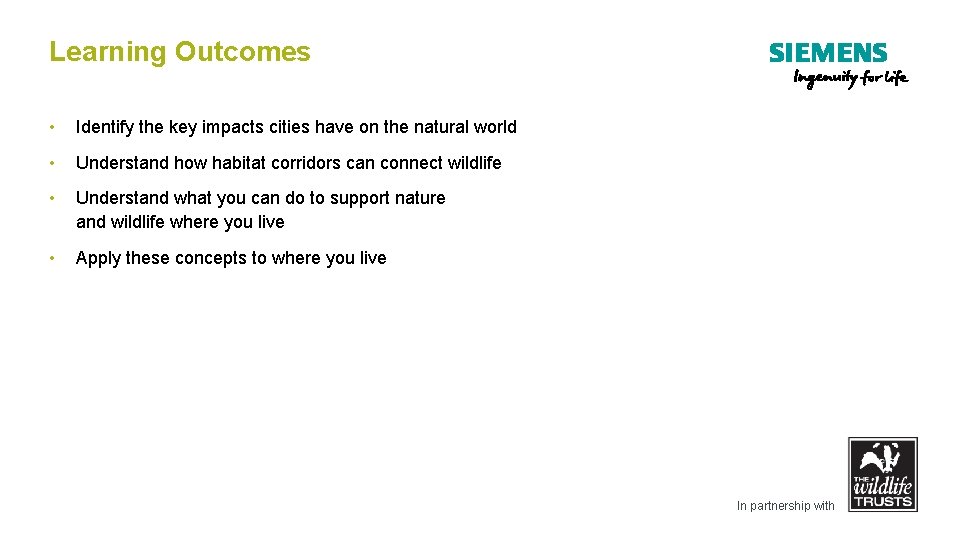 Learning Outcomes

SIEMENS
Ingenuity for life

• Identify the key impacts cities have on the natural world

• Understand how habitat corridors can connect wildlife

• Understand what you can do to support nature and wildlife where you live

• Apply these concepts to where you live

In partnership with

THE wildlife TRUSTS